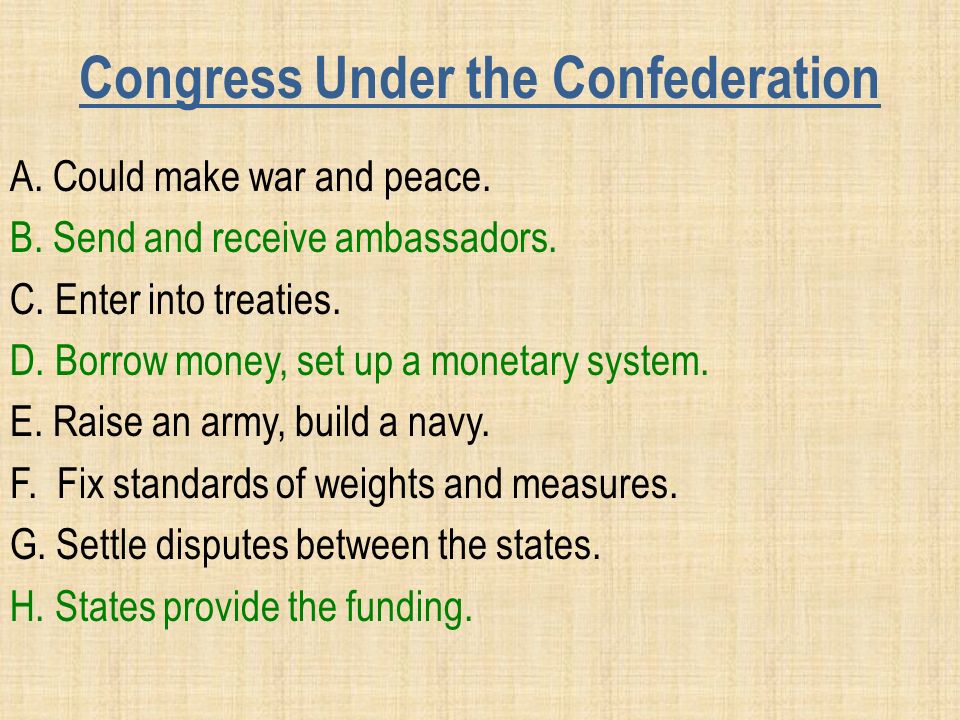 Congress Under the Confederation

A. Could make war and peace.
B. Send and receive ambassadors.
C. Enter into treaties.
D. Borrow money, set up a monetary system.
E. Raise an army, build a navy.
F. Fix standards of weights and measures.
G. Settle disputes between the states.
H. States provide the funding.